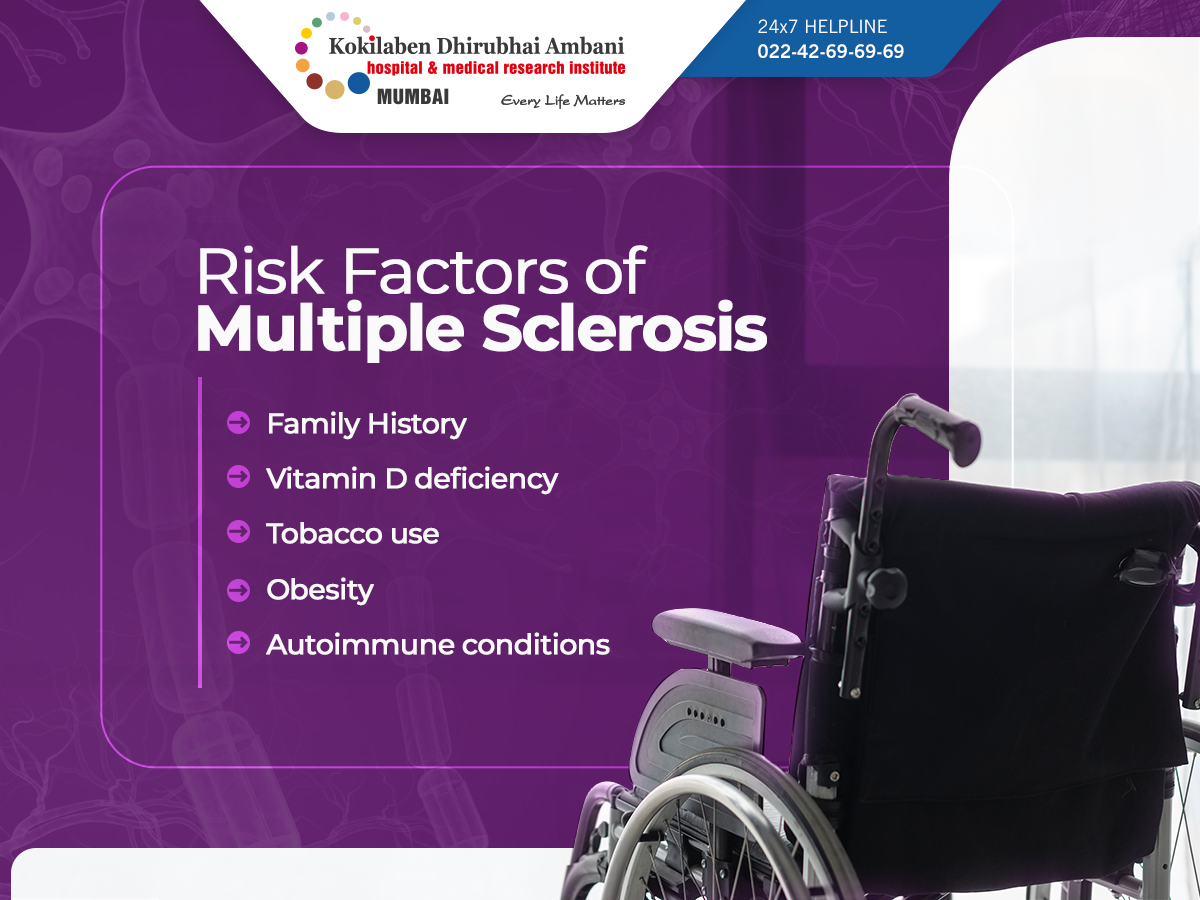 Kokilaben Dhirubhai Ambani
hospital & medical research institute
MUMBAI
Every Life Matters

24x7 HELPLINE
022-42-69-69-69

Risk Factors of
Multiple Sclerosis

Family History
Vitamin D deficiency
Tobacco use
Obesity
Autoimmune conditions